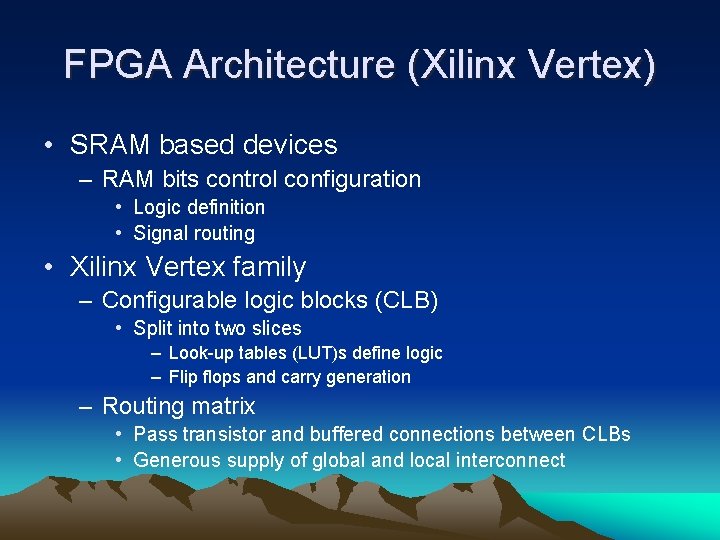 FPGA Architecture (Xilinx Vertex)

• SRAM based devices
– RAM bits control configuration
• Logic definition
• Signal routing

• Xilinx Vertex family
– Configurable logic blocks (CLB)
• Split into two slices
– Look-up tables (LUT)s define logic
– Flip flops and carry generation
– Routing matrix
• Pass transistor and buffered connections between CLBs
• Generous supply of global and local interconnect